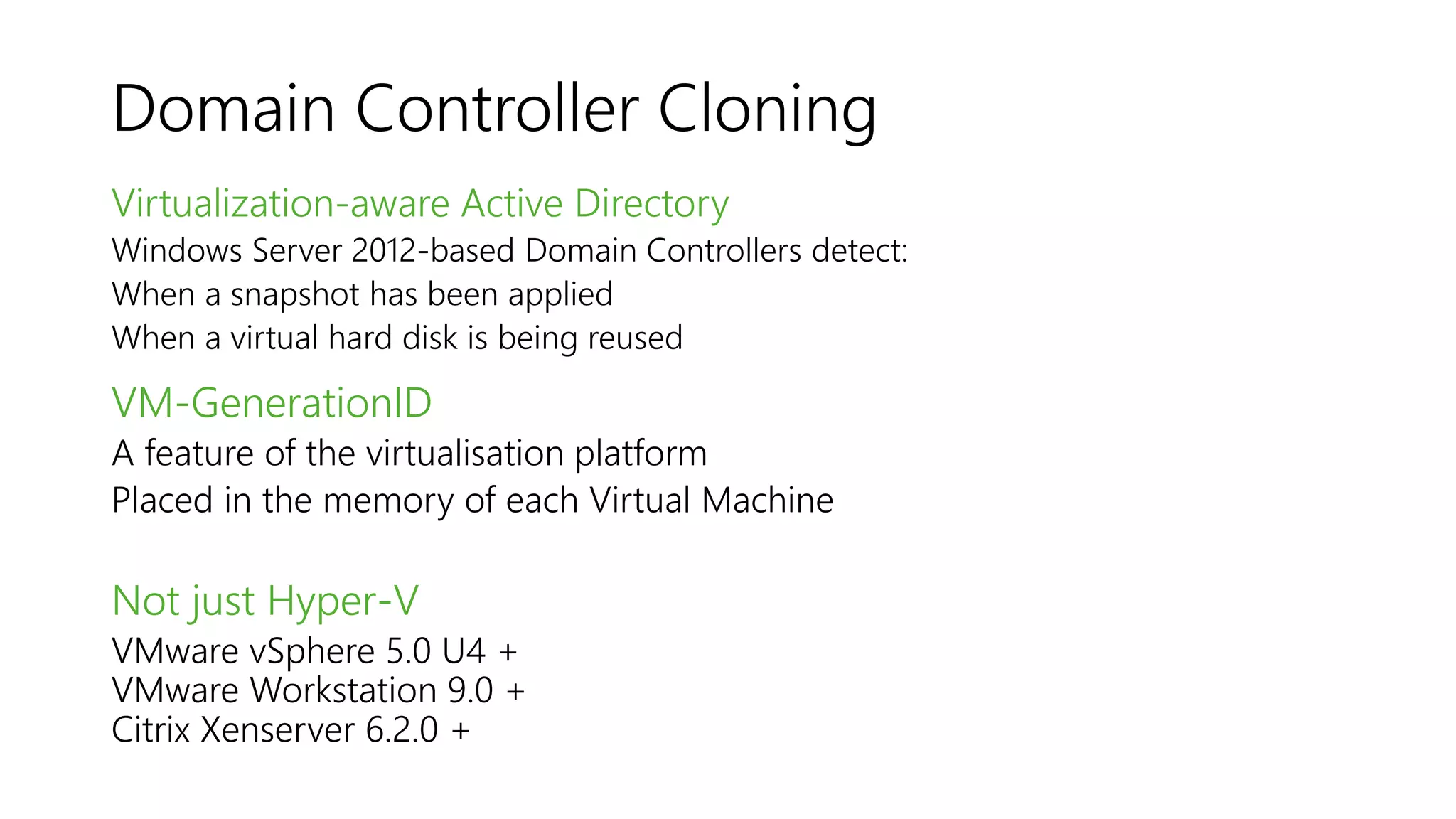 Domain Controller Cloning

Virtualization-aware Active Directory

Windows Server 2012-based Domain Controllers detect:

When a snapshot has been applied

When a virtual hard disk is being reused

VM-GenerationID

A feature of the virtualisation platform

Placed in the memory of each Virtual Machine

Not just Hyper-V

VMware vSphere 5.0 U4 +
VMware Workstation 9.0 +
Citrix Xenserver 6.2.0 +